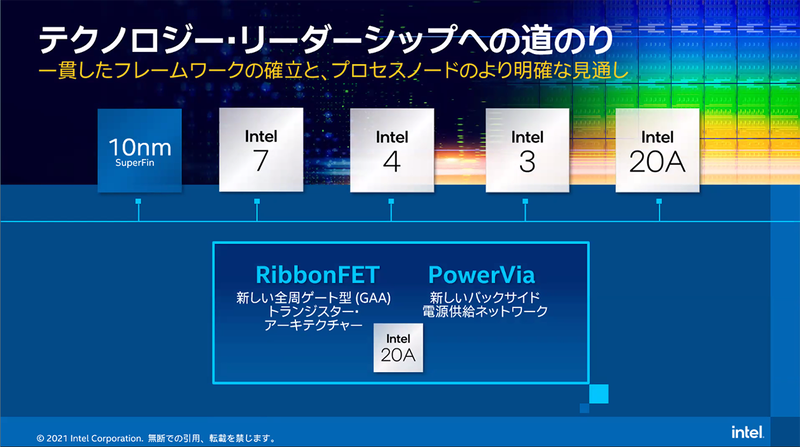 テクノロジー・リーダーシップへの道のり
一貫したフレームワークの確立と、プロセスノードのより明確な見通し

10nm
SuperFin

Intel
7

Intel
4

Intel
3

Intel
20A

RibbonFET
新しい全周ゲート型 (GAA) トランジスター・アーキテクチャー

PowerVia
新しいバックサイド電源供給ネットワーク

Intel
20A

© 2021 Intel Corporation. 無断での引用、転載を禁じます。

intel.